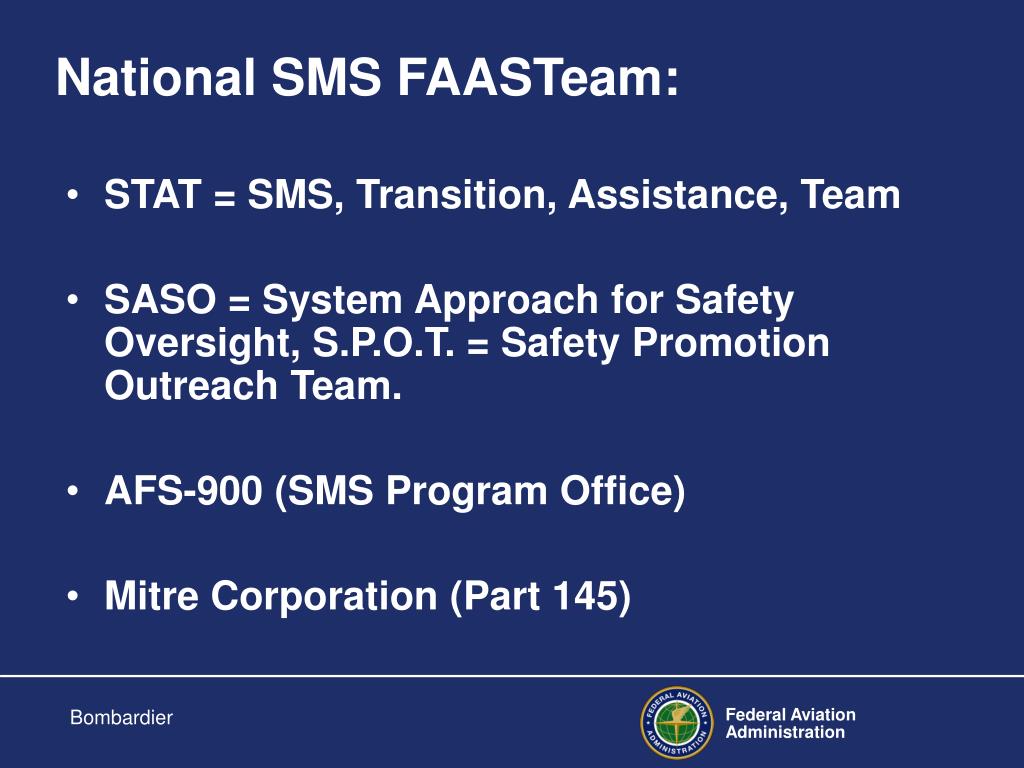 National SMS FAASTeam:

• STAT = SMS, Transition, Assistance, Team

• SASO = System Approach for Safety Oversight, S.P.O.T. = Safety Promotion Outreach Team.

• AFS-900 (SMS Program Office)

• Mitre Corporation (Part 145)

Bombardier

FEDERAL AVIATION ADMINISTRATION

Federal Aviation Administration